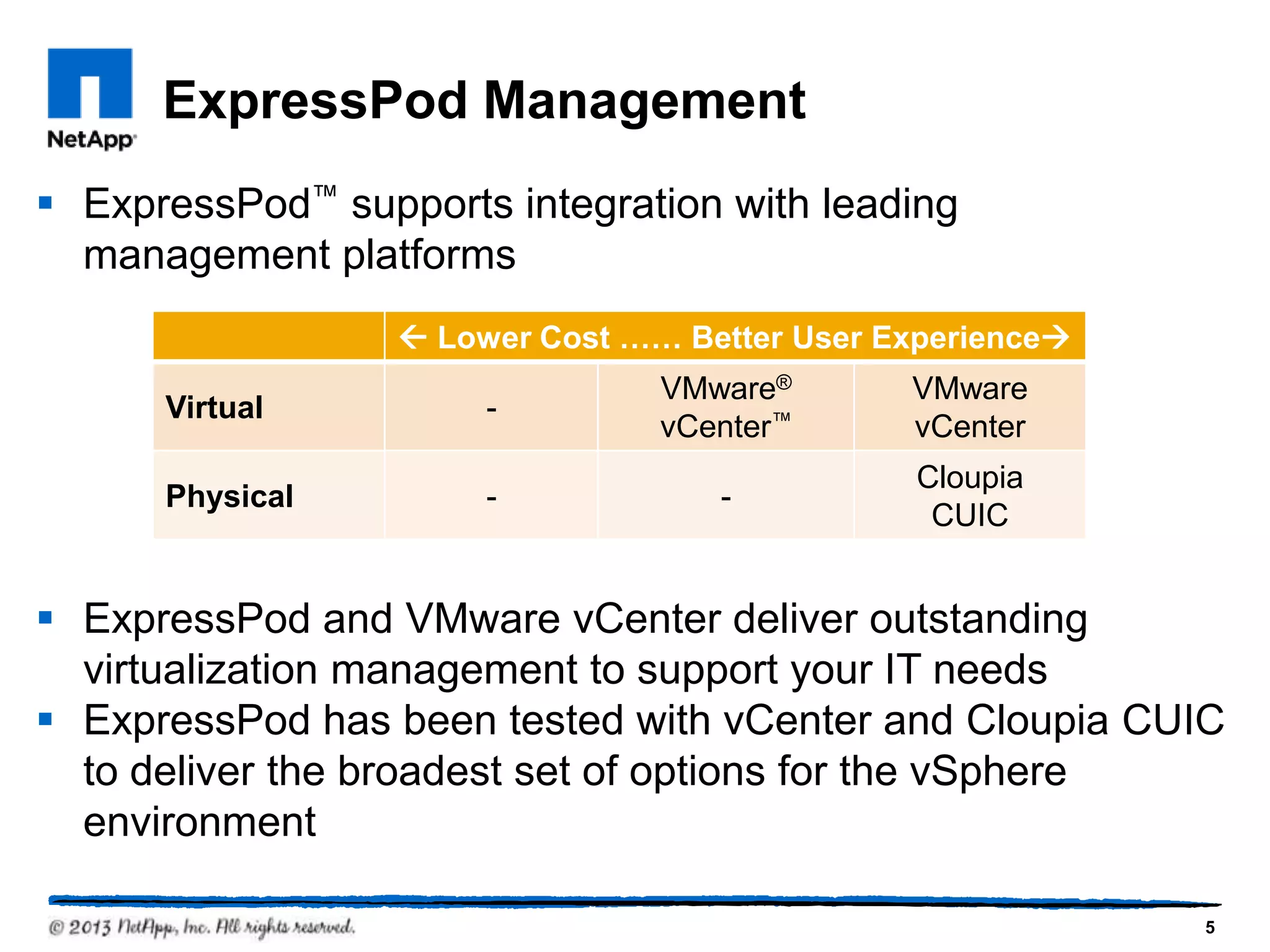 NetApp

ExpressPod Management

▪ ExpressPod™ supports integration with leading management platforms

| | ← Lower Cost …… Better User Experience→ | | |
|---|---|---|---|
| Virtual | - | VMware® vCenter™ | VMware vCenter |
| Physical | - | - | Cloupia CUIC |

▪ ExpressPod and VMware vCenter deliver outstanding virtualization management to support your IT needs
▪ ExpressPod has been tested with vCenter and Cloupia CUIC to deliver the broadest set of options for the vSphere environment

© 2013 NetApp, Inc. All rights reserved.

5